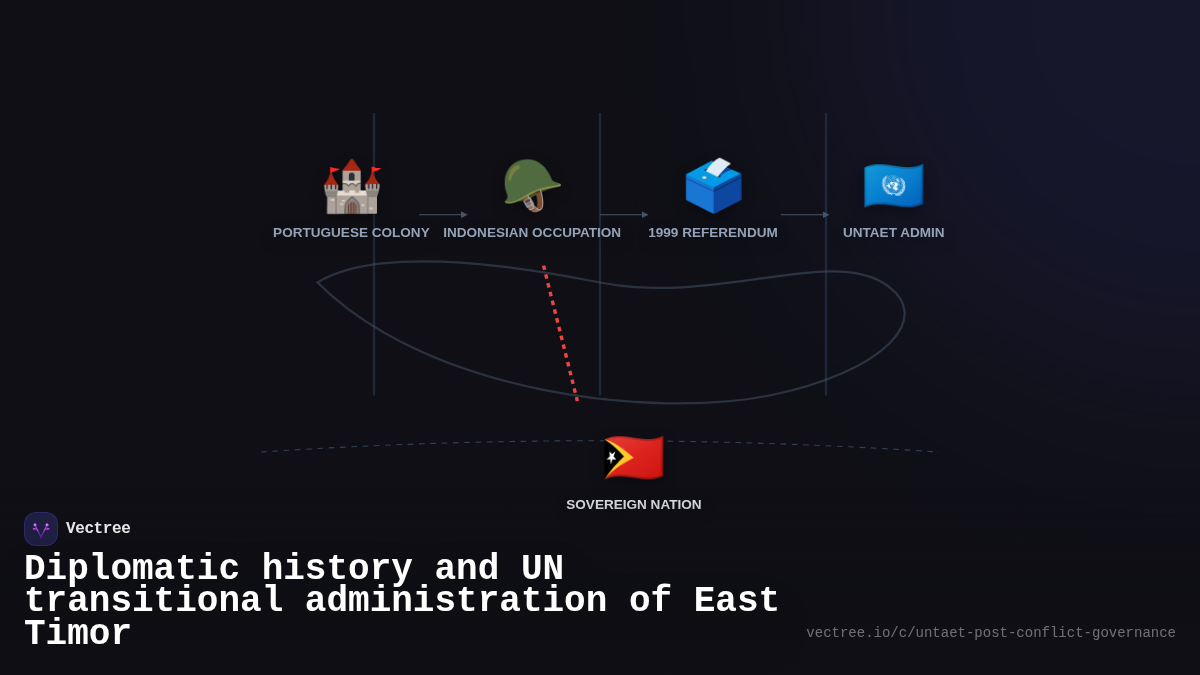 PORTUGUESE COLONY
INDONESIAN OCCUPATION
1999 REFERENDUM
UNTAET ADMIN
SOVEREIGN NATION

Vectree

Diplomatic history and UN transitional administration of East Timor

vectree.io/c/untaet-post-conflict-governance